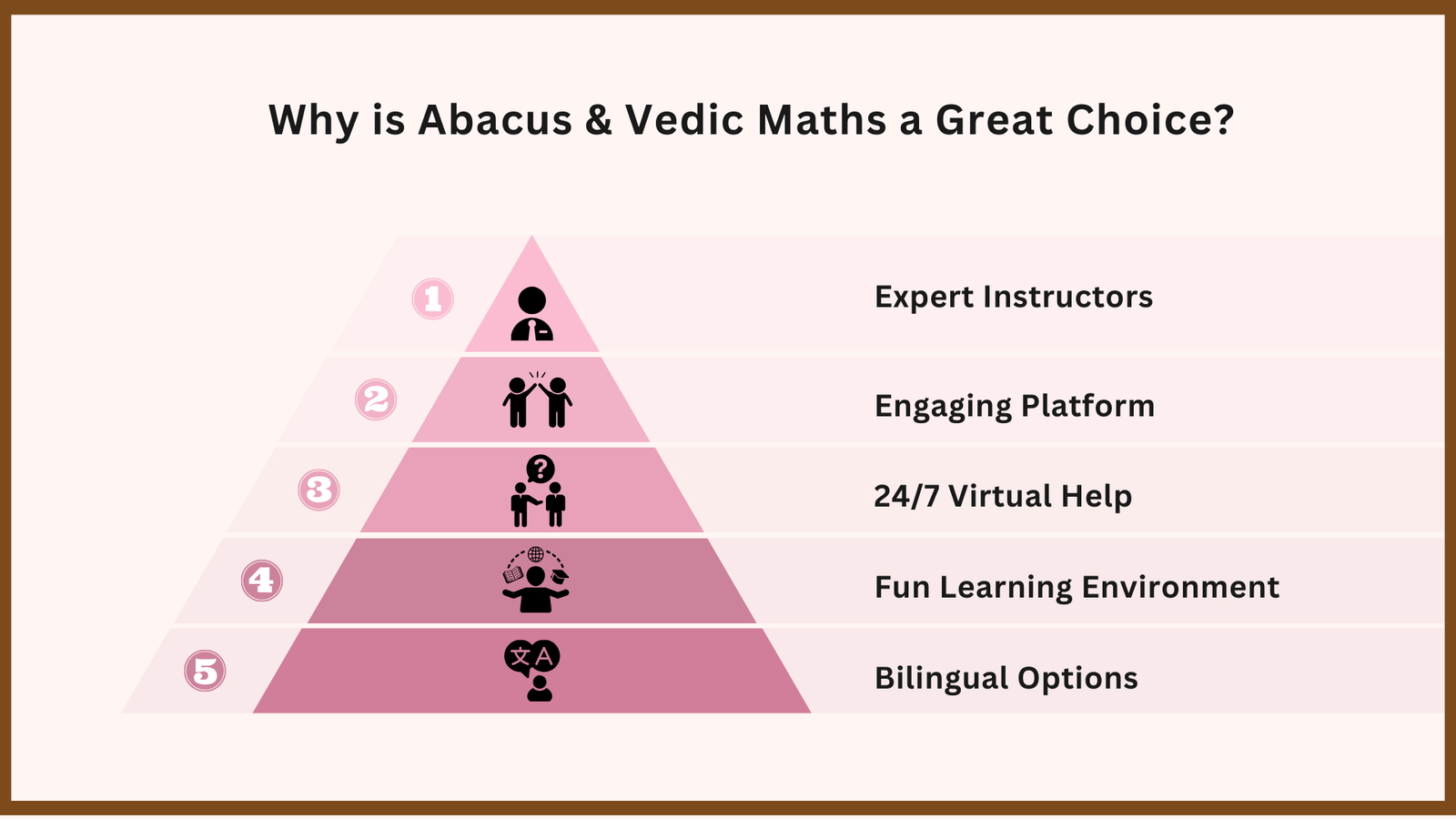 Why is Abacus & Vedic Maths a Great Choice?

1 Expert Instructors

2 Engaging Platform

3 24/7 Virtual Help

4 Fun Learning Environment

5 文A Bilingual Options